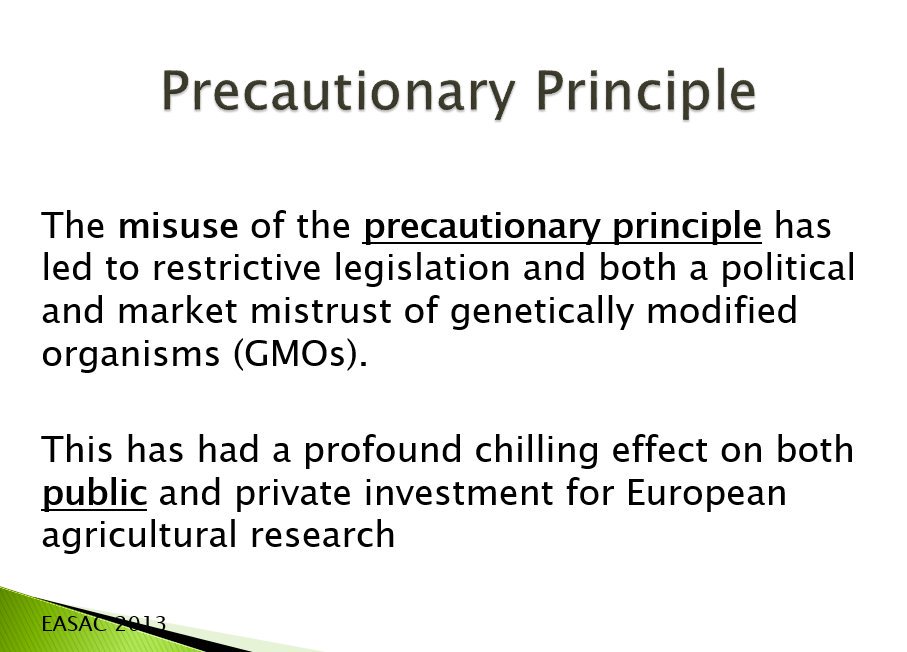 Precautionary Principle

The misuse of the precautionary principle has led to restrictive legislation and both a political and market mistrust of genetically modified organisms (GMOs).

This has had a profound chilling effect on both public and private investment for European agricultural research

EASAC 2013